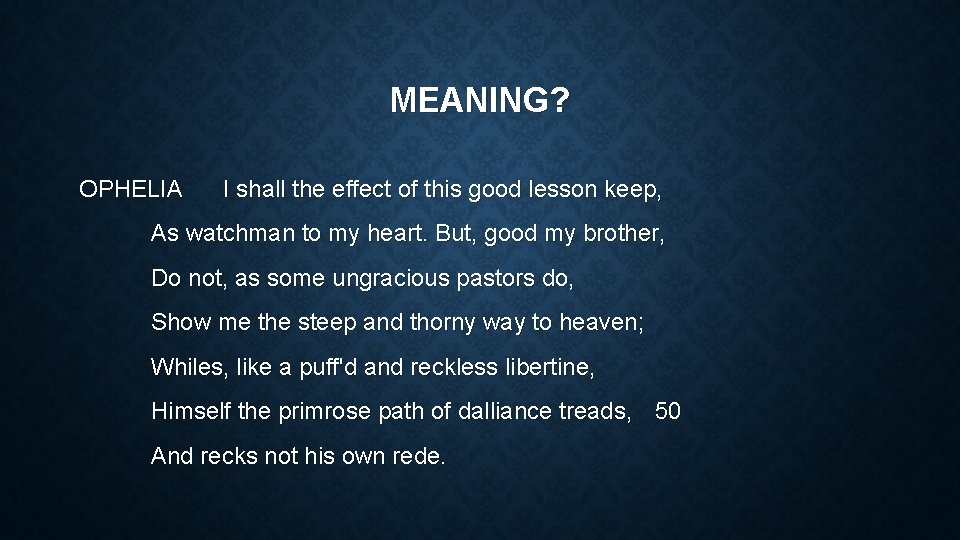 MEANING?

OPHELIA I shall the effect of this good lesson keep,

As watchman to my heart. But, good my brother,

Do not, as some ungracious pastors do,

Show me the steep and thorny way to heaven;

Whiles, like a puff'd and reckless libertine,

Himself the primrose path of dalliance treads, 50

And recks not his own rede.